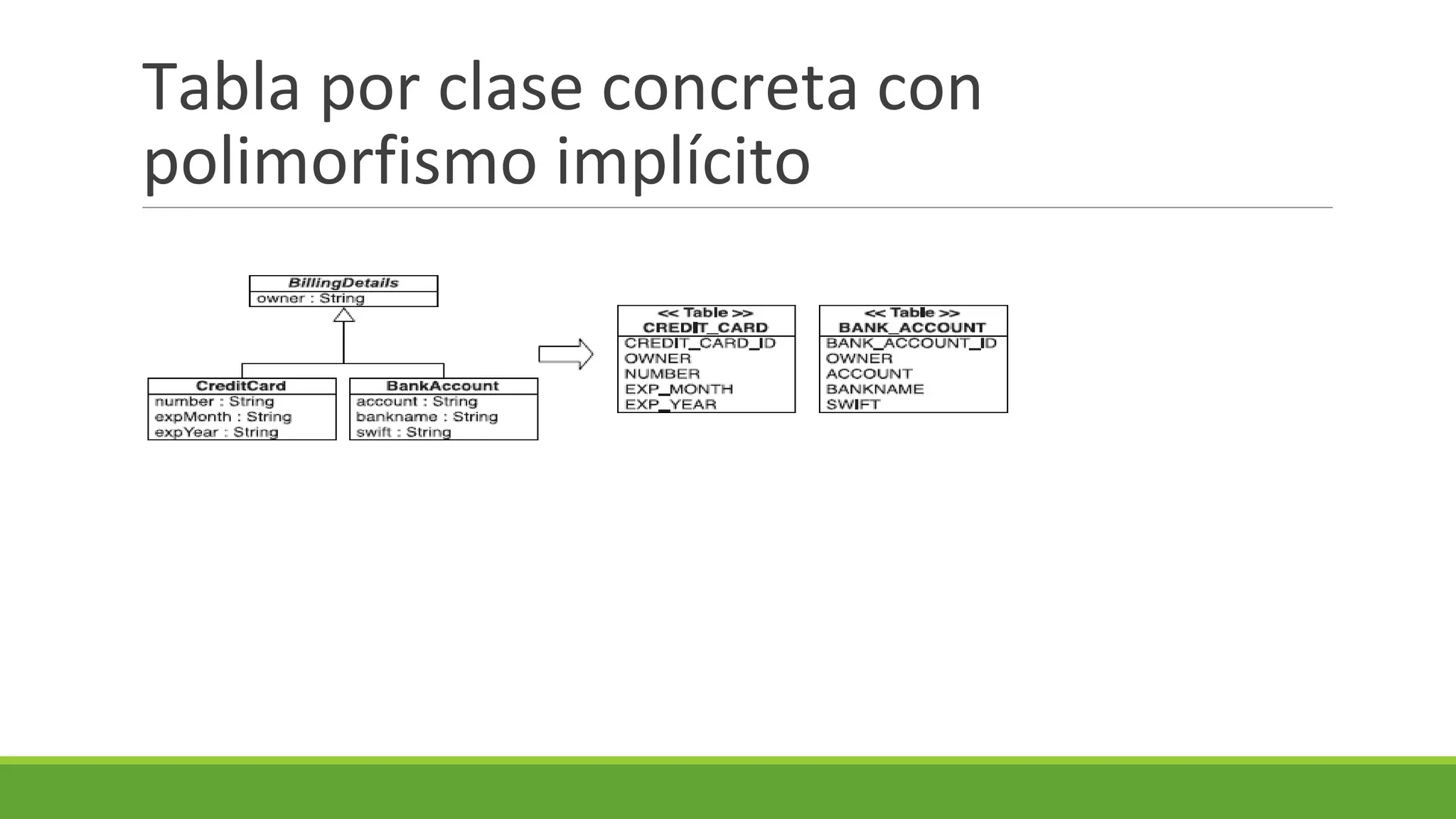 Tabla por clase concreta con polimorfismo implícito

BillingDetails
owner : String

CreditCard
number : String
expMonth : String
expYear : String

BankAccount
account : String
bankname : String
swift : String

<< Table >>
CREDIT_CARD
CREDIT_CARD_ID
OWNER
NUMBER
EXP_MONTH
EXP_YEAR

<< Table >>
BANK_ACCOUNT
BANK_ACCOUNT_ID
OWNER
ACCOUNT
BANKNAME
SWIFT